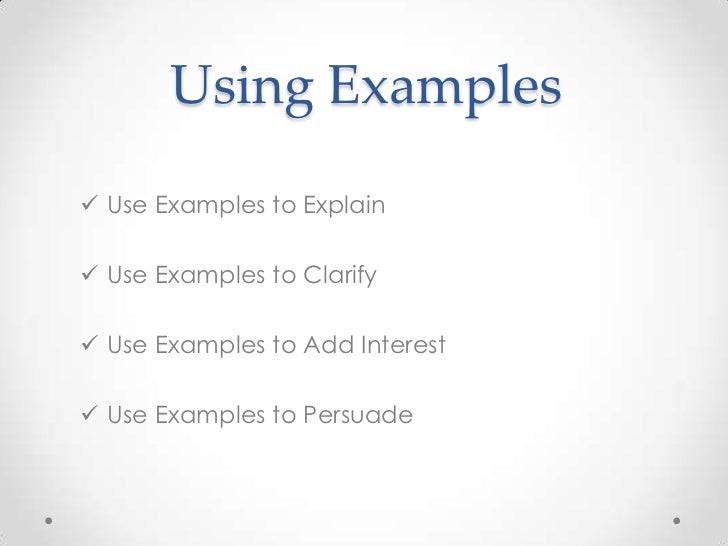 Using Examples

✓ Use Examples to Explain

✓ Use Examples to Clarify

✓ Use Examples to Add Interest

✓ Use Examples to Persuade